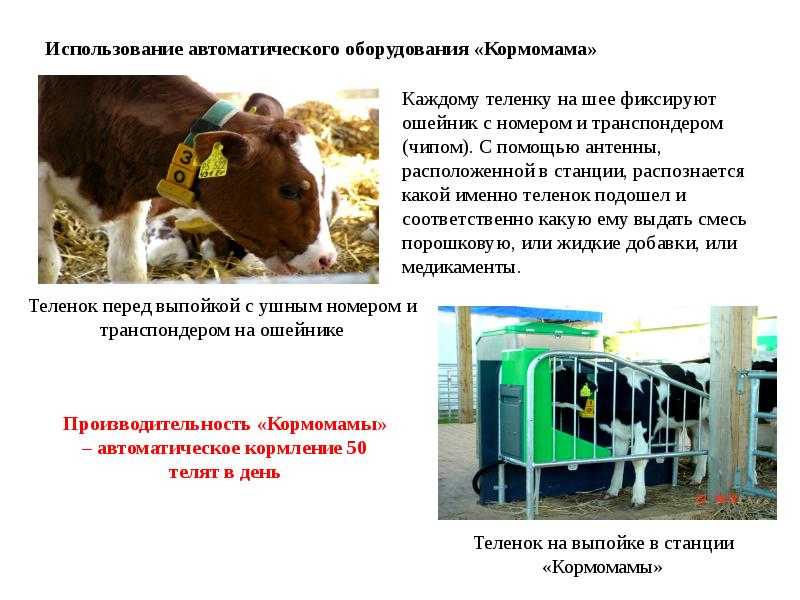 Использование автоматического оборудования «Кормомама»

Каждому теленку на шее фиксируют ошейник с номером и транспондером (чипом). С помощью антенны, расположенной в станции, распознается какой именно теленок подошел и соответственно какую ему выдать смесь порошковую, или жидкие добавки, или медикаменты.

30

Теленок перед выпойкой с ушным номером и транспондером на ошейнике

Производительность «Кормомамы» – автоматическое кормление 50 телят в день

Теленок на выпойке в станции «Кормомамы»